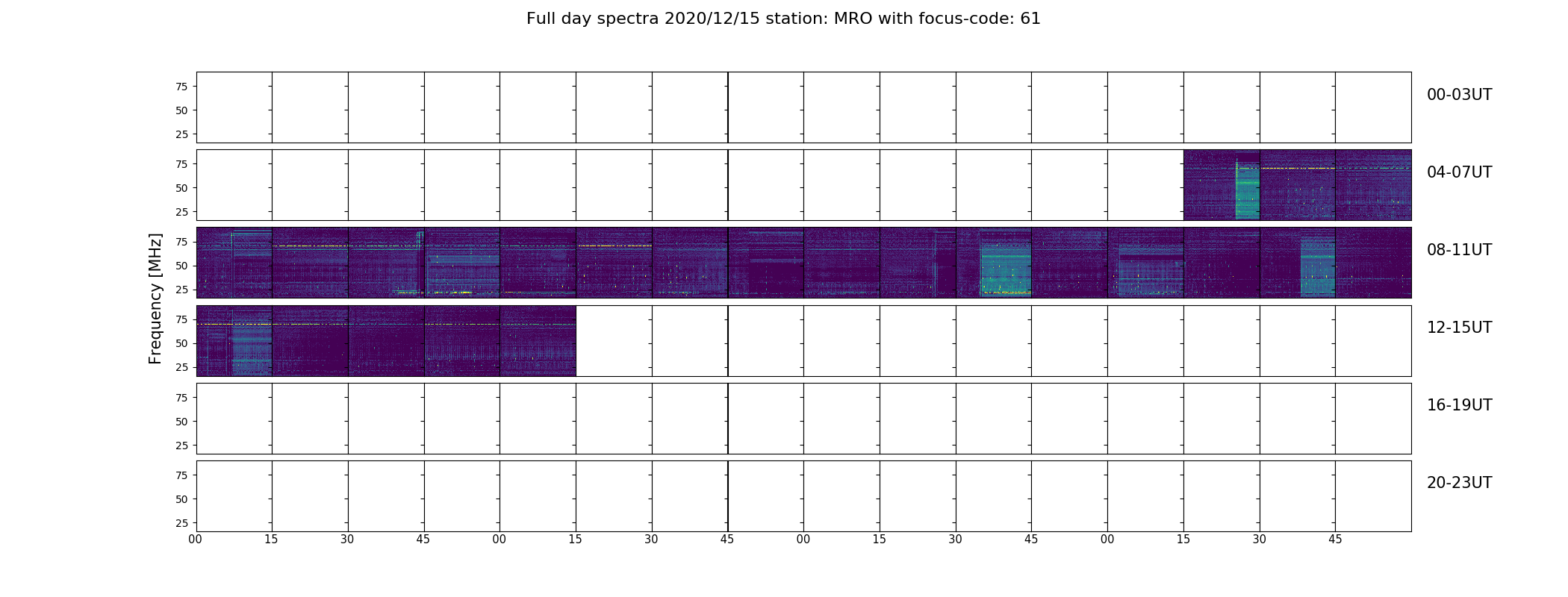 Full day spectra 2020/12/15 station: MRO with focus-code: 61

Frequency [MHz]

75
50
25
00-03UT

75
50
25
04-07UT

75
50
25
08-11UT

75
50
25
12-15UT

75
50
25
16-19UT

75
50
25
20-23UT

00 15 30 45 00 15 30 45 00 15 30 45 00 15 30 45